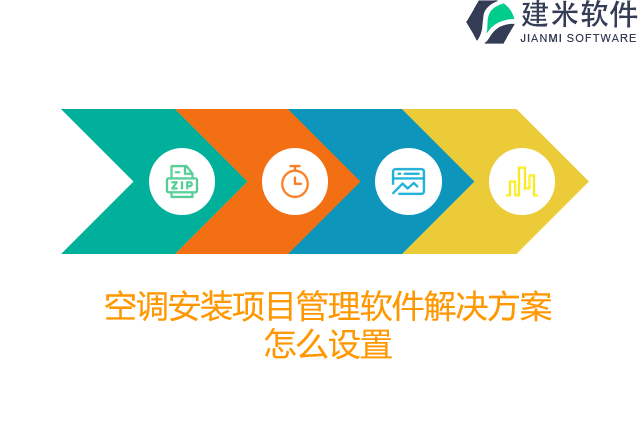 建米软件
JIANMI SOFTWARE

ZIP

空调安装项目管理软件解决方案怎么设置